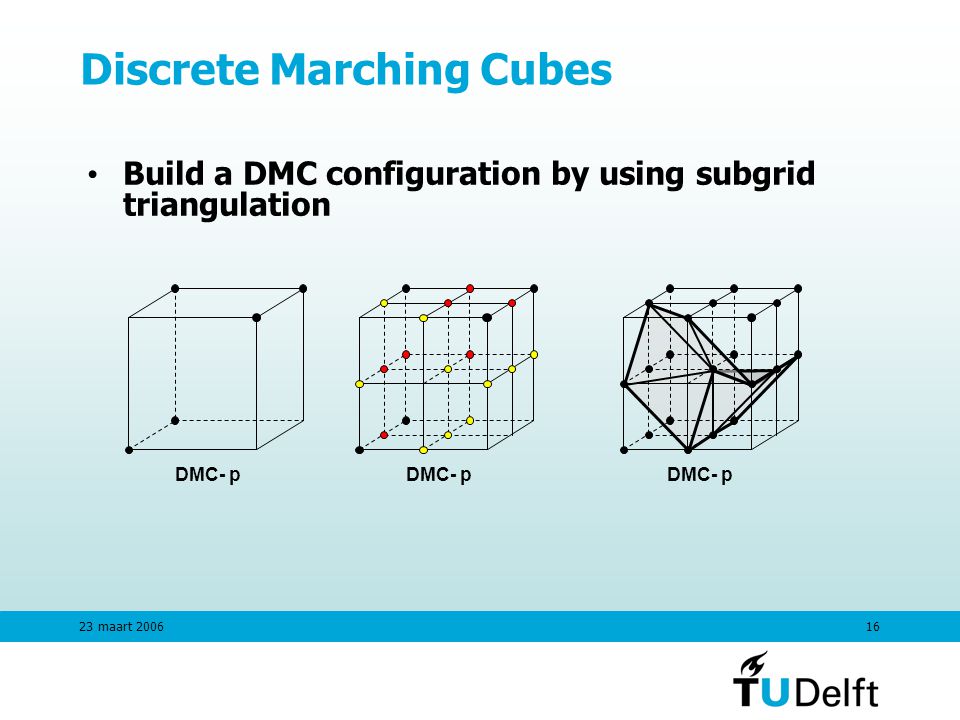 Discrete Marching Cubes

• Build a DMC configuration by using subgrid triangulation

DMC- p

DMC- p

DMC- p

23 maart 2006

16

TUDelft